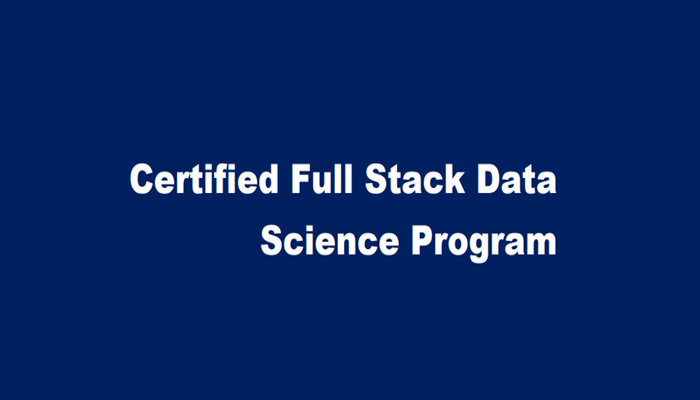 Certified Full Stack Data Science Program